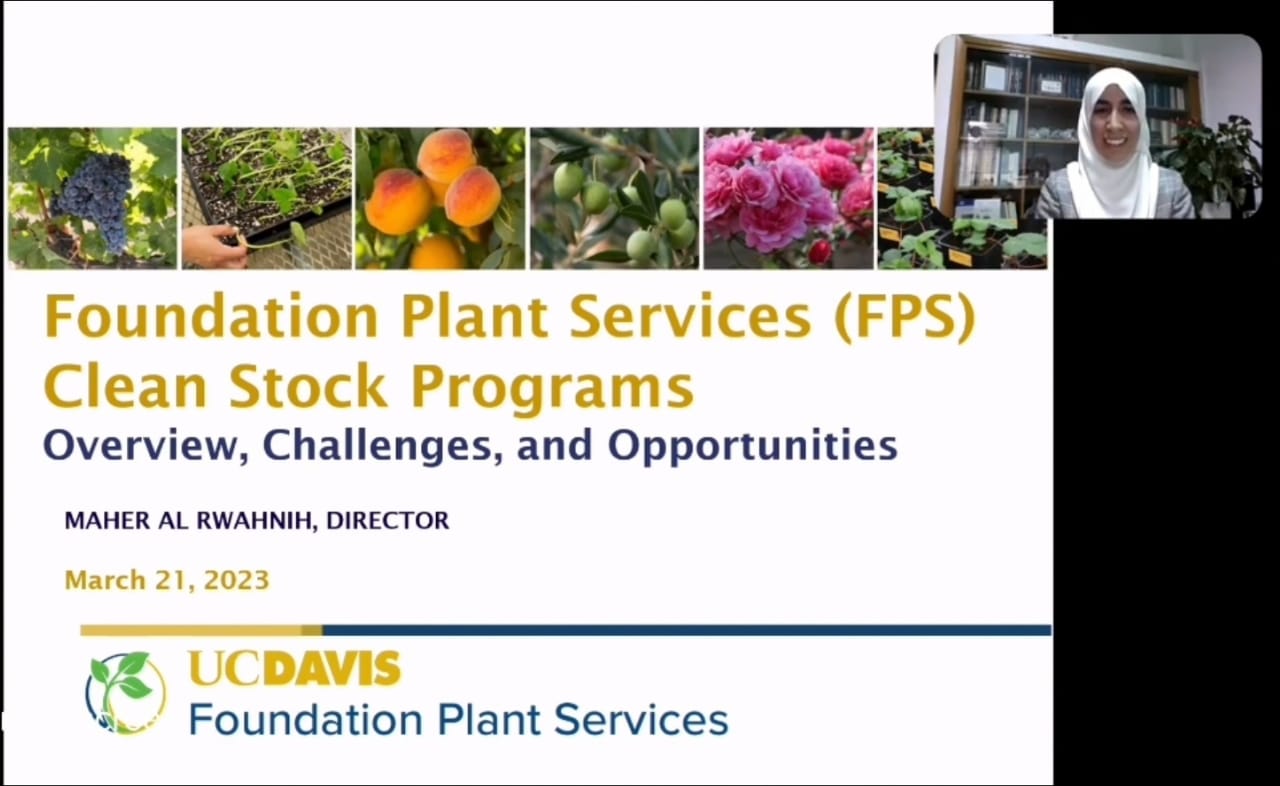 Foundation Plant Services (FPS) Clean Stock Programs

Overview, Challenges, and Opportunities

MAHER AL RWAHNIH, DIRECTOR

March 21, 2023

UCDAVIS
Foundation Plant Services